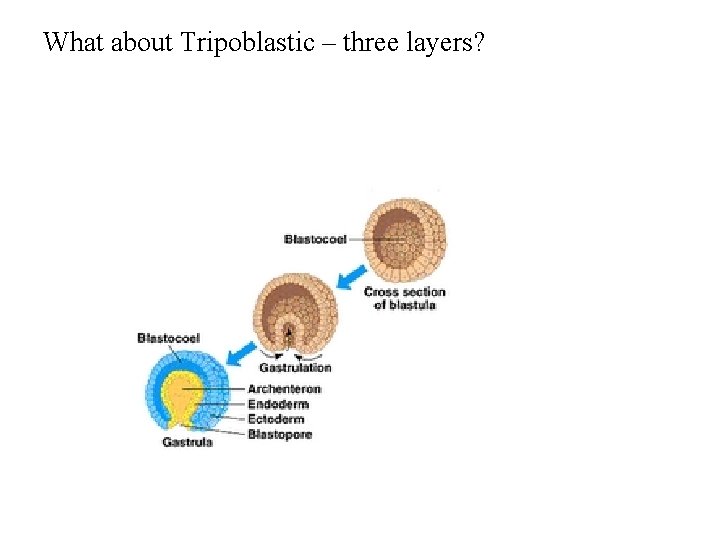 What about Tripoblastic – three layers?

Blastocoel

Cross section of blastula

Gastrulation

Blastocoel

Archenteron
Endoderm
Ectoderm
Blastopore

Gastrula